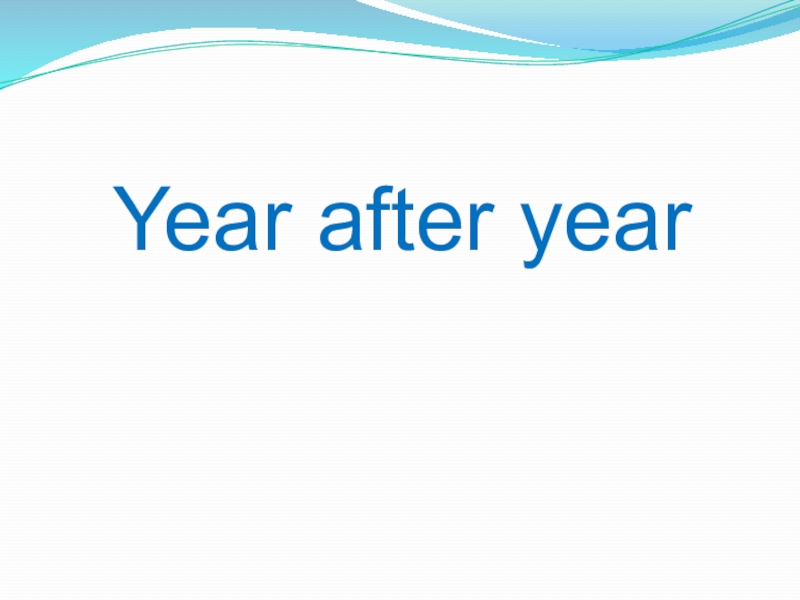 Year after year